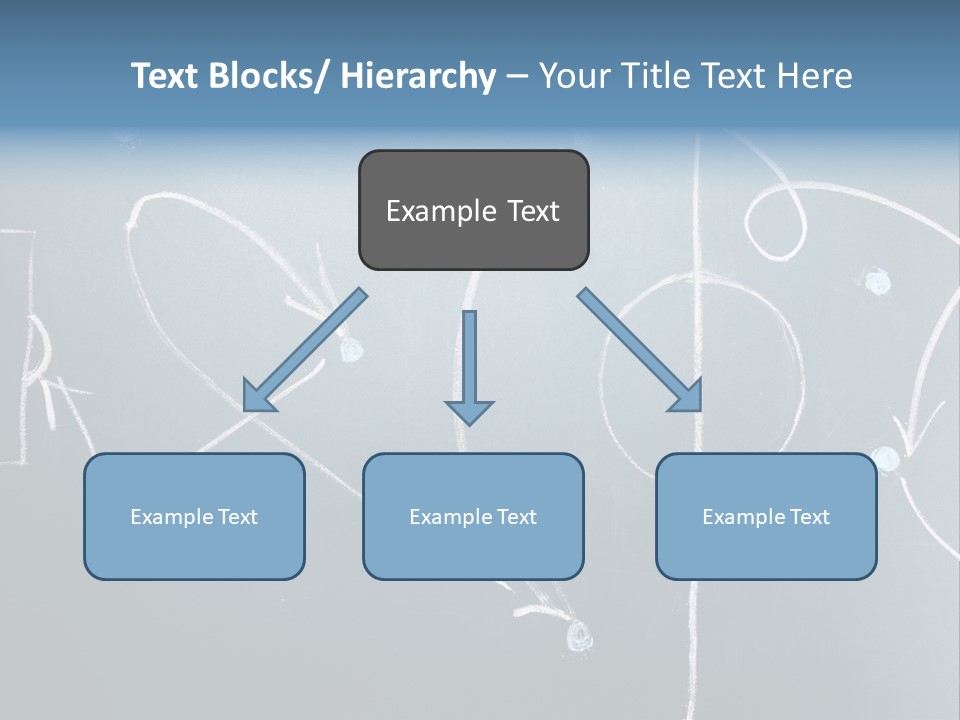 Text Blocks/ Hierarchy – Your Title Text Here

Example Text

Example Text

Example Text

Example Text